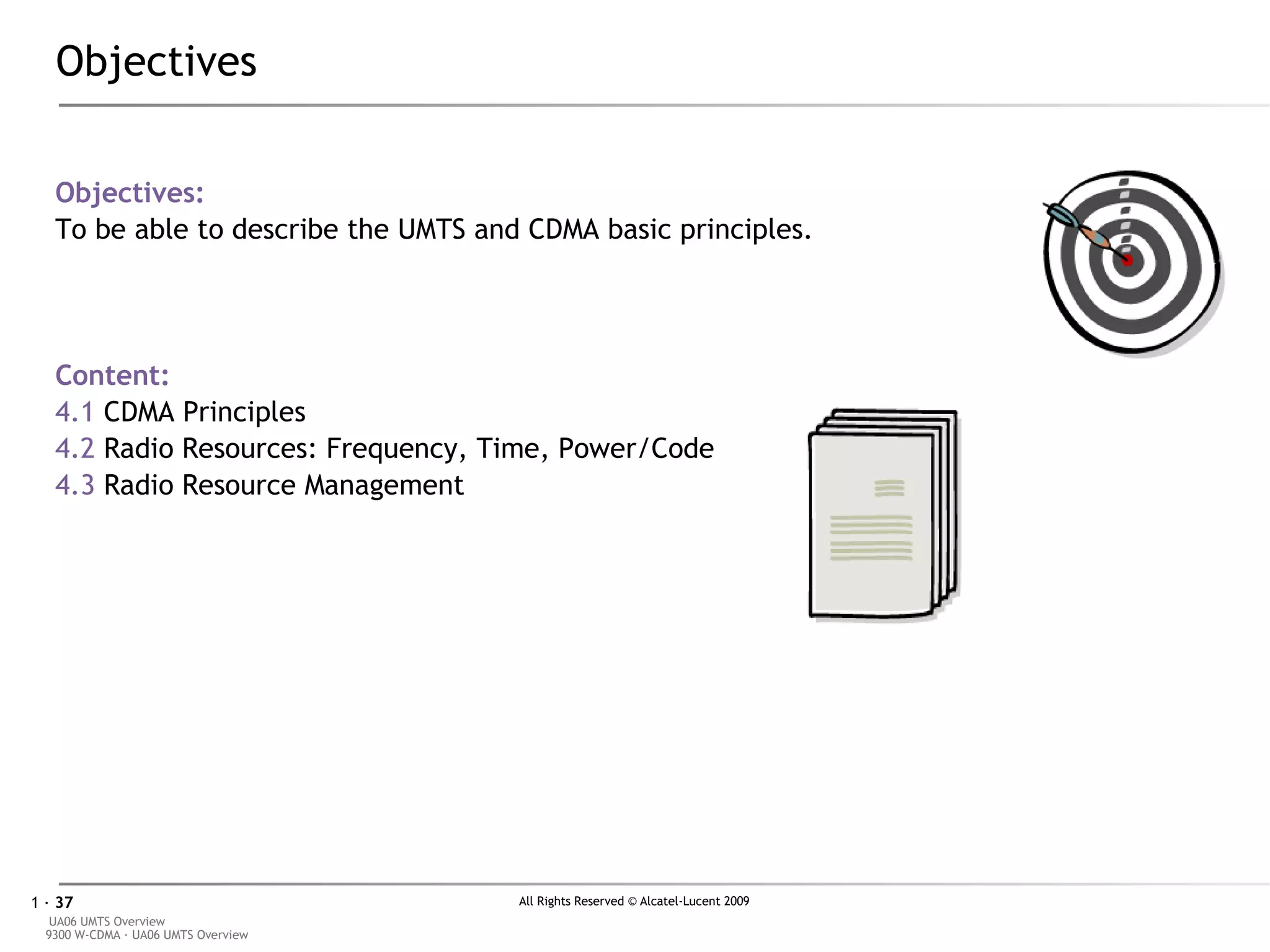 Objectives

Objectives:
To be able to describe the UMTS and CDMA basic principles.

Content:
4.1 CDMA Principles
4.2 Radio Resources: Frequency, Time, Power/Code
4.3 Radio Resource Management

1 · 37
All Rights Reserved © Alcatel-Lucent 2009
UA06 UMTS Overview
9300 W-CDMA · UA06 UMTS Overview